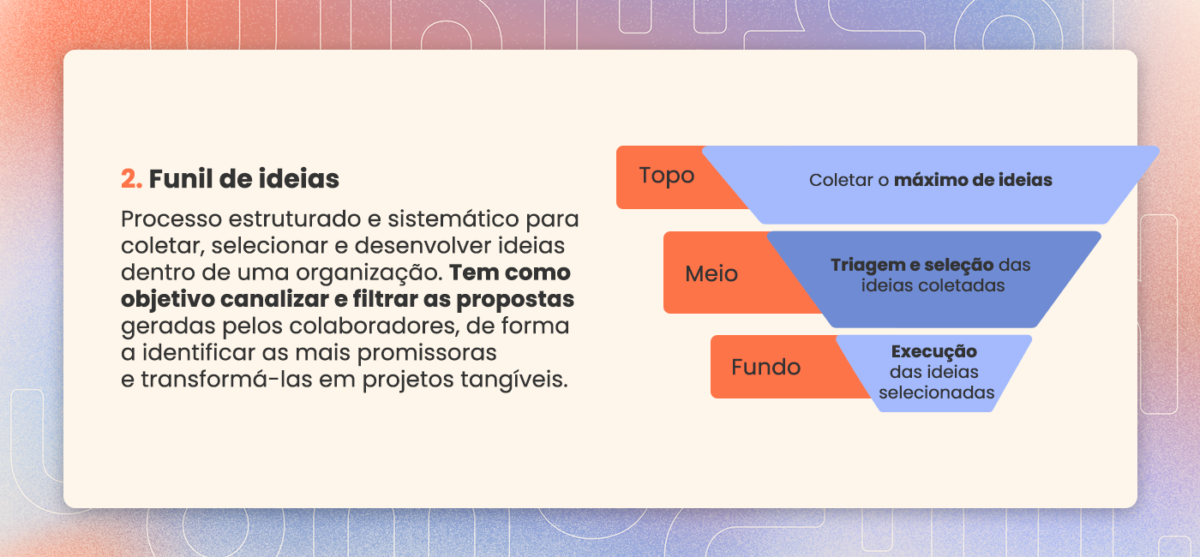 2. Funil de ideias

Processo estruturado e sistemático para coletar, selecionar e desenvolver ideias dentro de uma organização. Tem como objetivo canalizar e filtrar as propostas geradas pelos colaboradores, de forma a identificar as mais promissoras e transformá-las em projetos tangíveis.

Topo
Coletar o máximo de ideias

Meio
Triagem e seleção das ideias coletadas

Fundo
Execução das ideias selecionadas